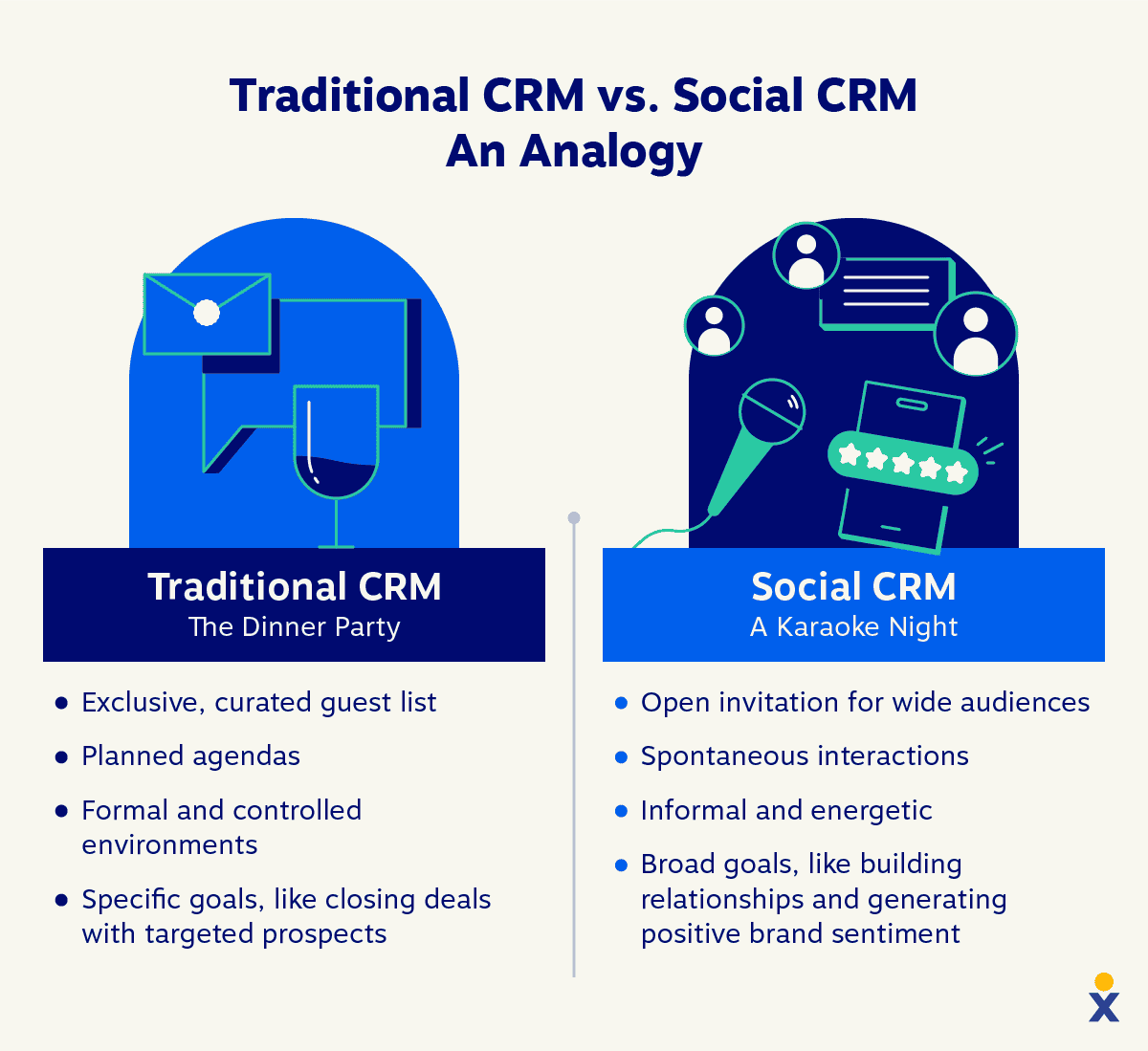 Traditional CRM vs. Social CRM
An Analogy

Traditional CRM
The Dinner Party

- Exclusive, curated guest list
- Planned agendas
- Formal and controlled environments
- Specific goals, like closing deals with targeted prospects

Social CRM
A Karaoke Night

- Open invitation for wide audiences
- Spontaneous interactions
- Informal and energetic
- Broad goals, like building relationships and generating positive brand sentiment